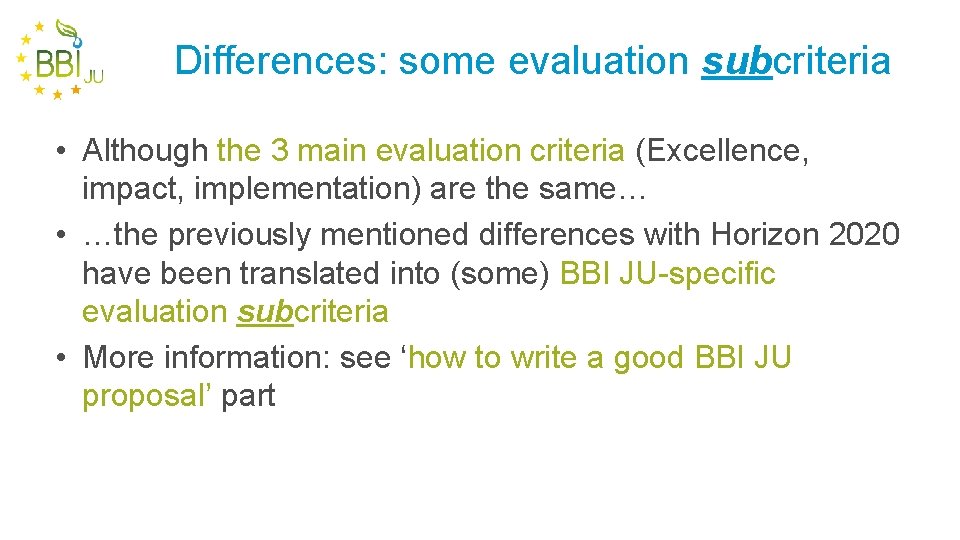 BBI JU

Differences: some evaluation subcriteria

• Although the 3 main evaluation criteria (Excellence, impact, implementation) are the same…
• …the previously mentioned differences with Horizon 2020 have been translated into (some) BBI JU-specific evaluation subcriteria
• More information: see ‘how to write a good BBI JU proposal’ part